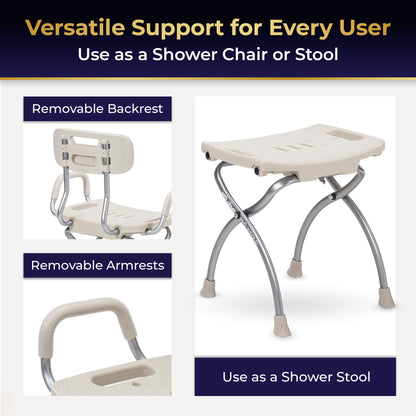 Versatile Support for Every User
Use as a Shower Chair or Stool

Removable Backrest

Removable Armrests

Use as a Shower Stool